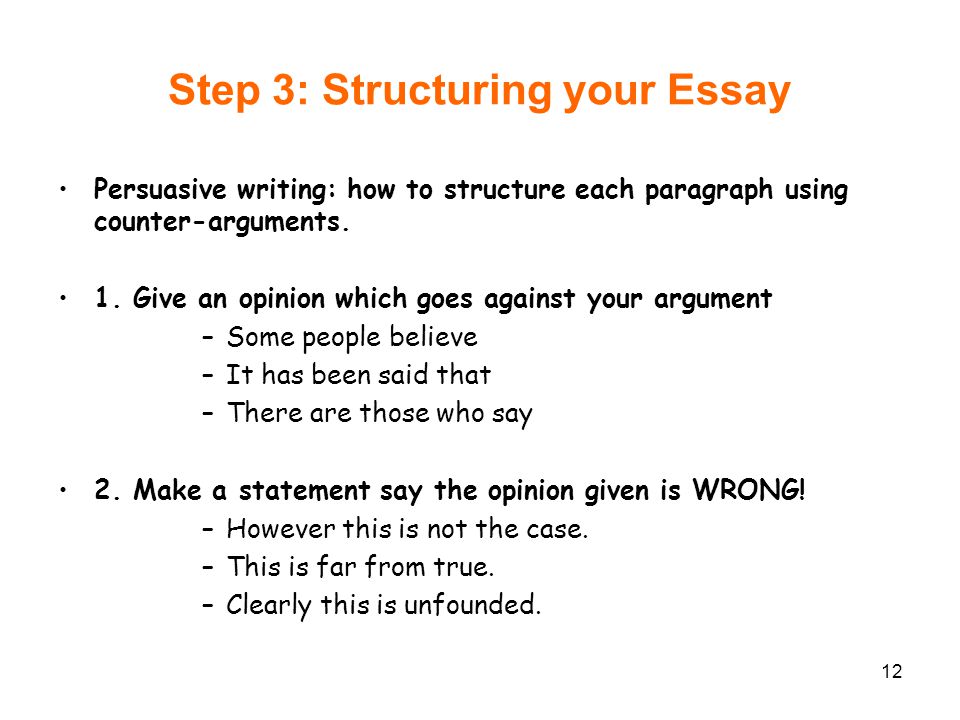 Step 3: Structuring your Essay

• Persuasive writing: how to structure each paragraph using counter-arguments.

• 1. Give an opinion which goes against your argument
– Some people believe
– It has been said that
– There are those who say

• 2. Make a statement say the opinion given is WRONG!
– However this is not the case.
– This is far from true.
– Clearly this is unfounded.

12